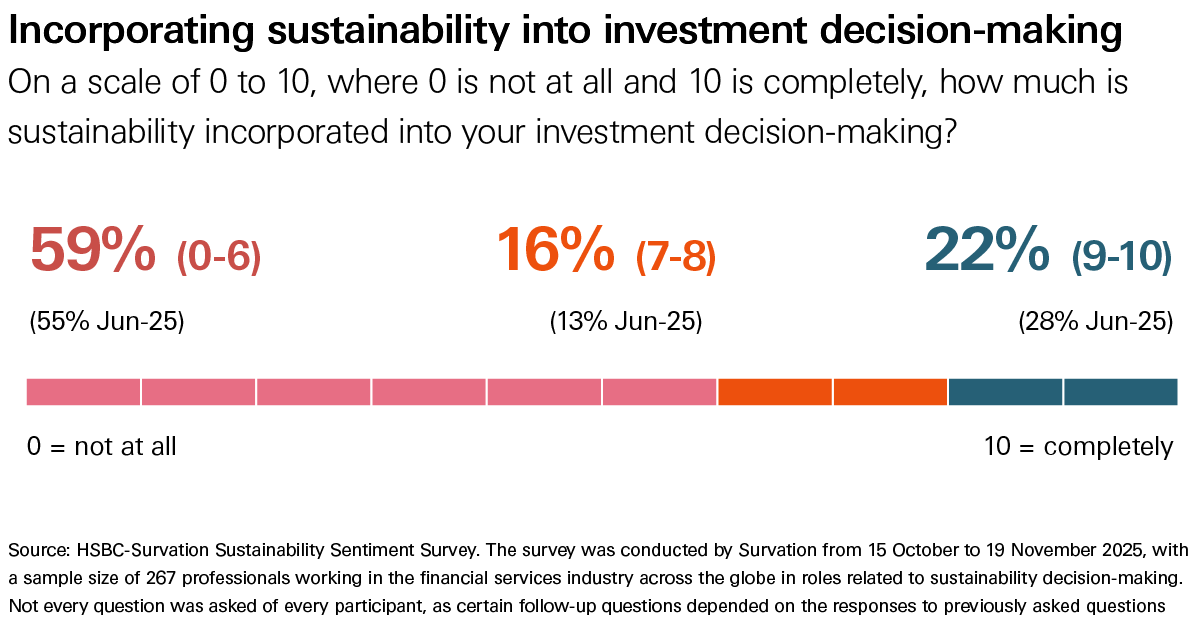 Incorporating sustainability into investment decision-making

On a scale of 0 to 10, where 0 is not at all and 10 is completely, how much is sustainability incorporated into your investment decision-making?

59% (0-6)

(55% Jun-25)

16% (7-8)

(13% Jun-25)

22% (9-10)

(28% Jun-25)

0 = not at all

10 = completely

Source: HSBC-Survation Sustainability Sentiment Survey. The survey was conducted by Survation from 15 October to 19 November 2025, with a sample size of 267 professionals working in the financial services industry across the globe in roles related to sustainability decision-making. Not every question was asked of every participant, as certain follow-up questions depended on the responses to previously asked questions